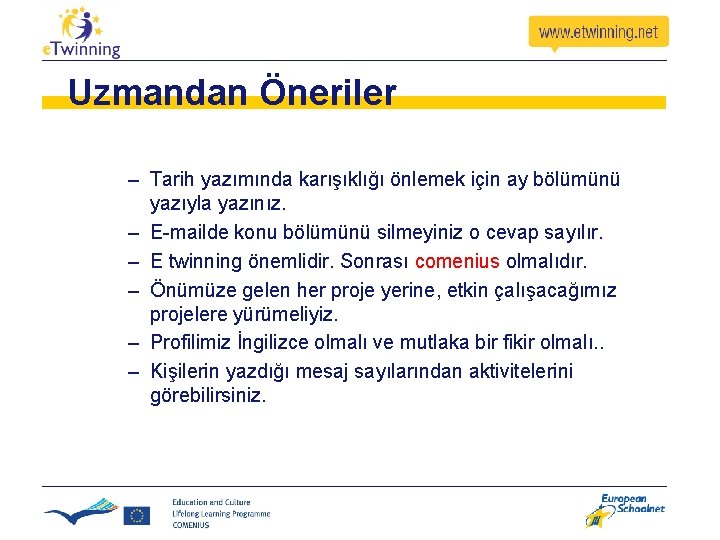 eTwinning

www.etwinning.net

Uzmandan Öneriler

– Tarih yazımında karışıklığı önlemek için ay bölümünü yazıyla yazınız.
– E-mailde konu bölümünü silmeyiniz o cevap sayılır.
– E twinning önemlidir. Sonrası comenius olmalıdır.
– Önümüze gelen her proje yerine, etkin çalışacağımız projelere yürümeliyiz.
– Profilimiz İngilizce olmalı ve mutlaka bir fikir olmalı..
– Kişilerin yazdığı mesaj sayılarından aktivitelerini görebilirsiniz.

Education and Culture
Lifelong Learning Programme
COMENIUS

European Schoolnet